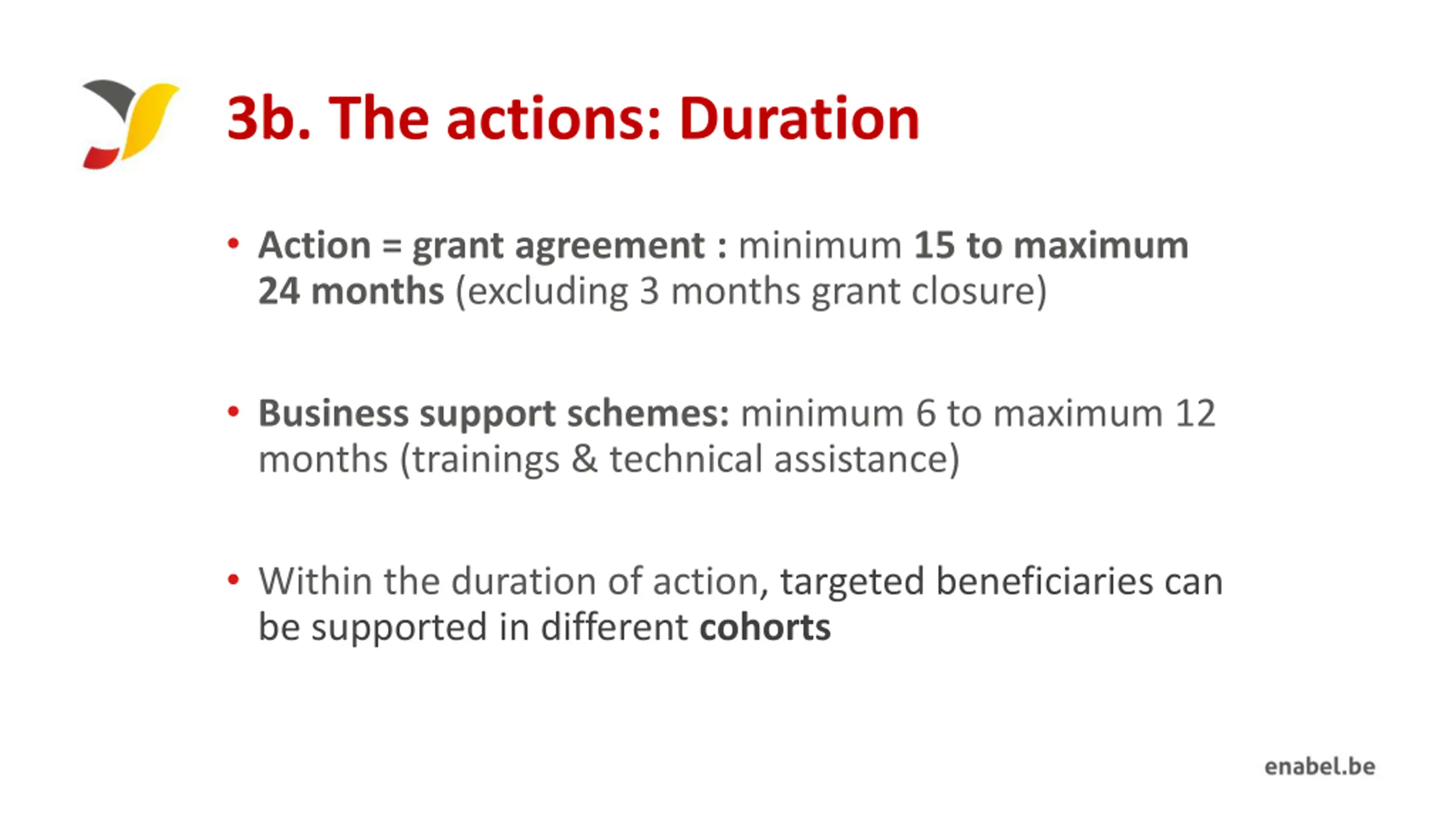 3b. The actions: Duration

• Action = grant agreement : minimum 15 to maximum 24 months (excluding 3 months grant closure)

• Business support schemes: minimum 6 to maximum 12 months (trainings & technical assistance)

• Within the duration of action, targeted beneficiaries can be supported in different cohorts

enabel.be